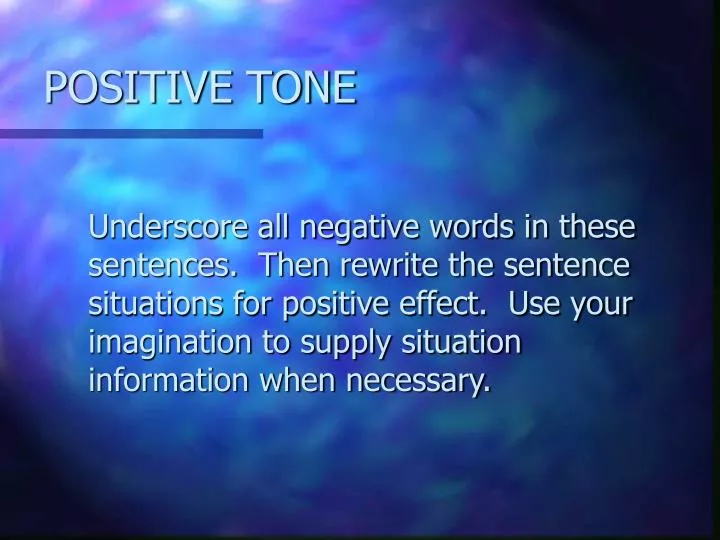 POSITIVE TONE

Underscore all negative words in these sentences. Then rewrite the sentence situations for positive effect. Use your imagination to supply situation information when necessary.